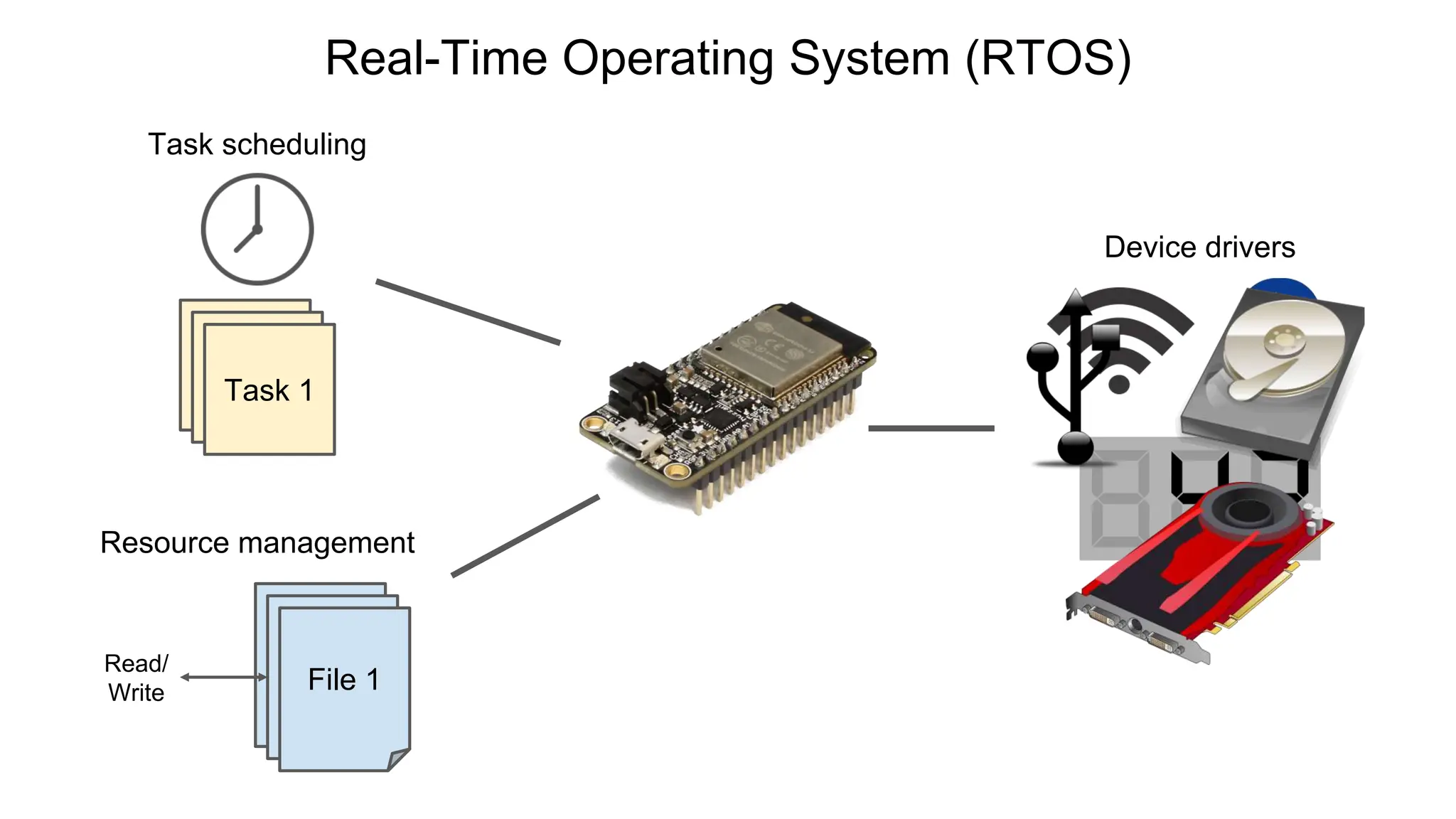 Real-Time Operating System (RTOS)

Task scheduling

Task 1

Resource management

Read/
Write

File 1

Device drivers